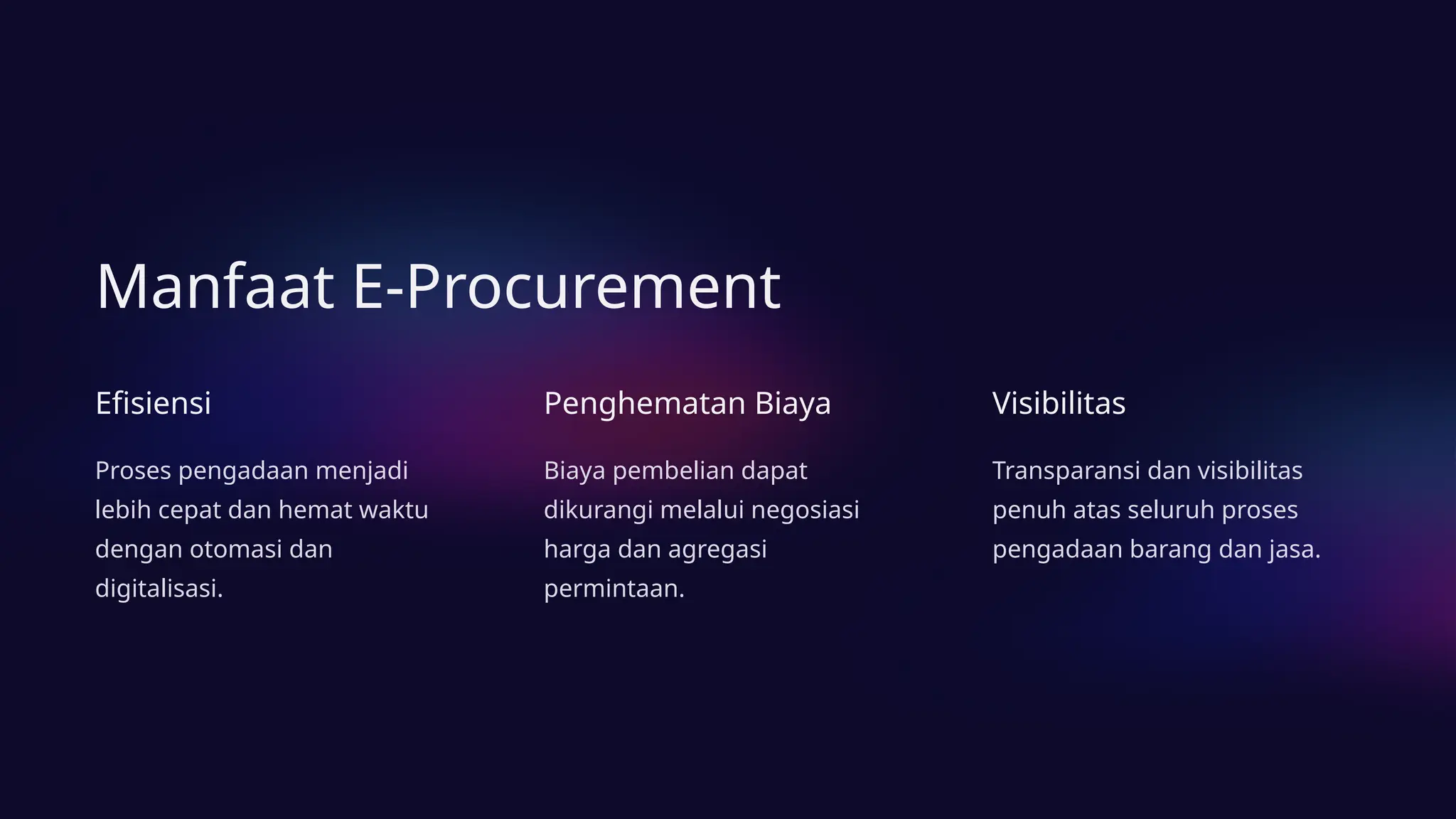 Manfaat E-Procurement

Efisiensi

Proses pengadaan menjadi lebih cepat dan hemat waktu dengan otomasi dan digitalisasi.

Penghematan Biaya

Biaya pembelian dapat dikurangi melalui negosiasi harga dan agregasi permintaan.

Visibilitas

Transparansi dan visibilitas penuh atas seluruh proses pengadaan barang dan jasa.